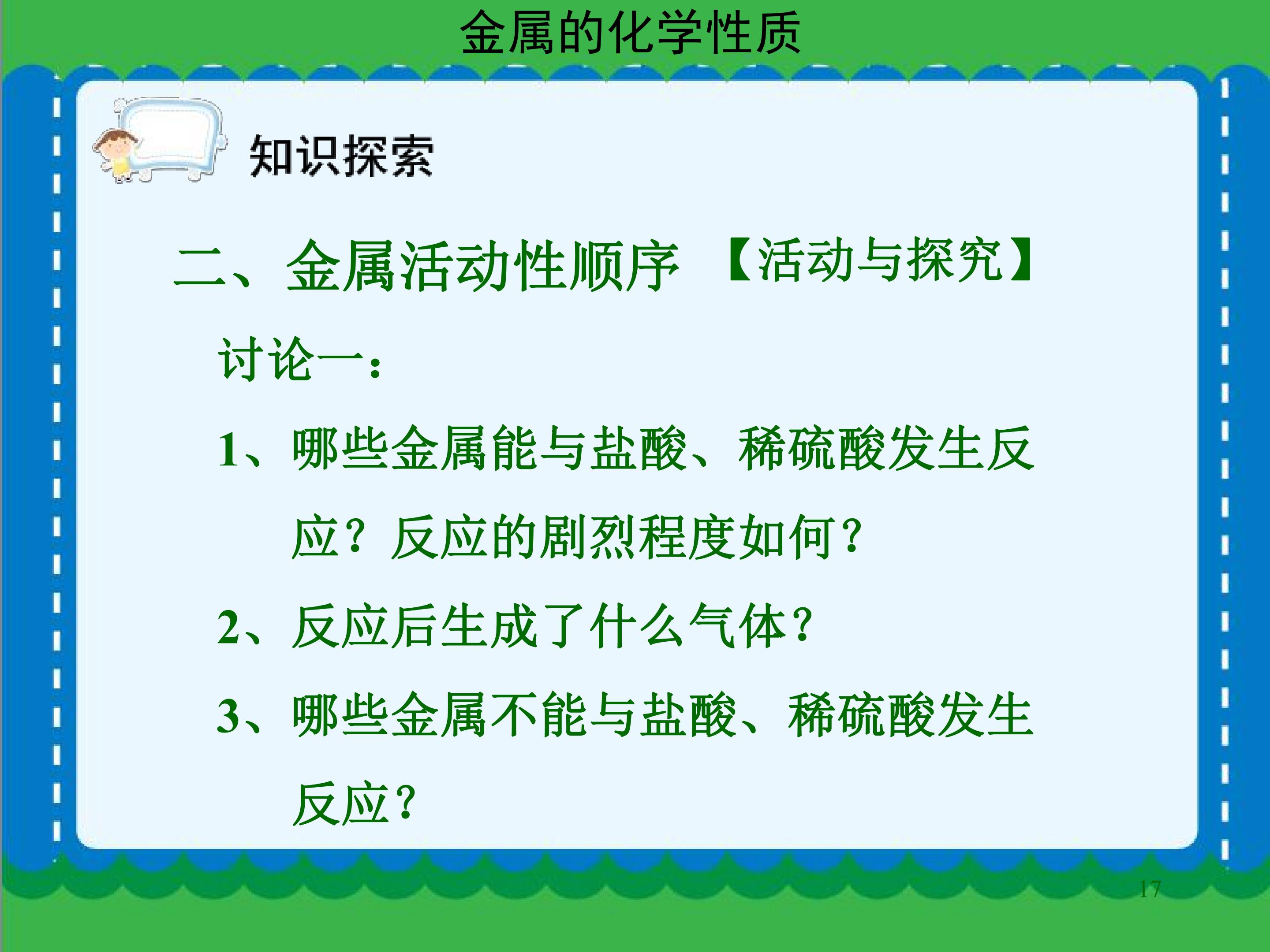 金属的化学性质

知识探索

二、金属活动性顺序 【活动与探究】

讨论一：

1、哪些金属能与盐酸、稀硫酸发生反应？反应的剧烈程度如何？

2、反应后生成了什么气体？

3、哪些金属不能与盐酸、稀硫酸发生反应？

17